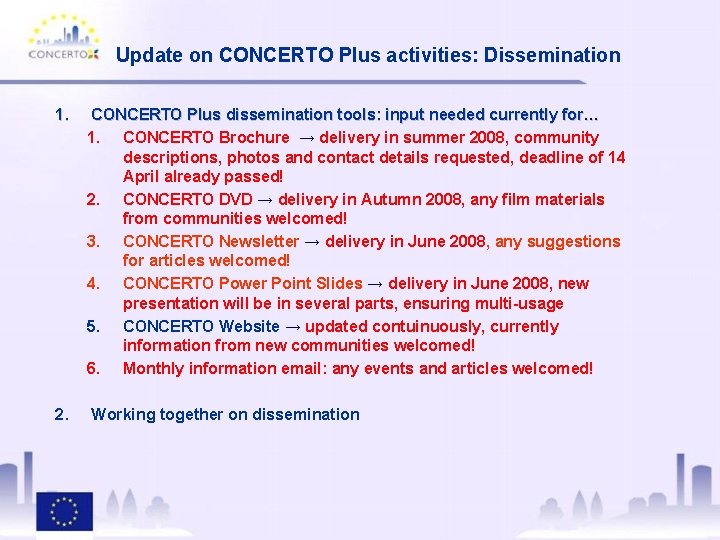 CONCERTO

Update on CONCERTO Plus activities: Dissemination

1. CONCERTO Plus dissemination tools: input needed currently for…
   1. CONCERTO Brochure → delivery in summer 2008, community descriptions, photos and contact details requested, deadline of 14 April already passed!
   2. CONCERTO DVD → delivery in Autumn 2008, any film materials from communities welcomed!
   3. CONCERTO Newsletter → delivery in June 2008, any suggestions for articles welcomed!
   4. CONCERTO Power Point Slides → delivery in June 2008, new presentation will be in several parts, ensuring multi-usage
   5. CONCERTO Website → updated contuinuously, currently information from new communities welcomed!
   6. Monthly information email: any events and articles welcomed!

2. Working together on dissemination